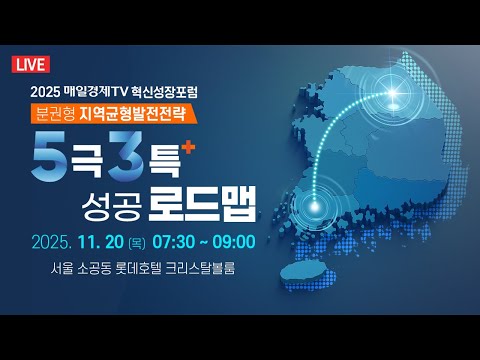 LIVE

2025 매일경제TV 혁신성장포럼

분권형 지역균형발전전략

5극3특+

성공 로드맵

2025. 11. 20 (목) 07:30 ~ 09:00

서울 소공동 롯데호텔 크리스탈볼룸